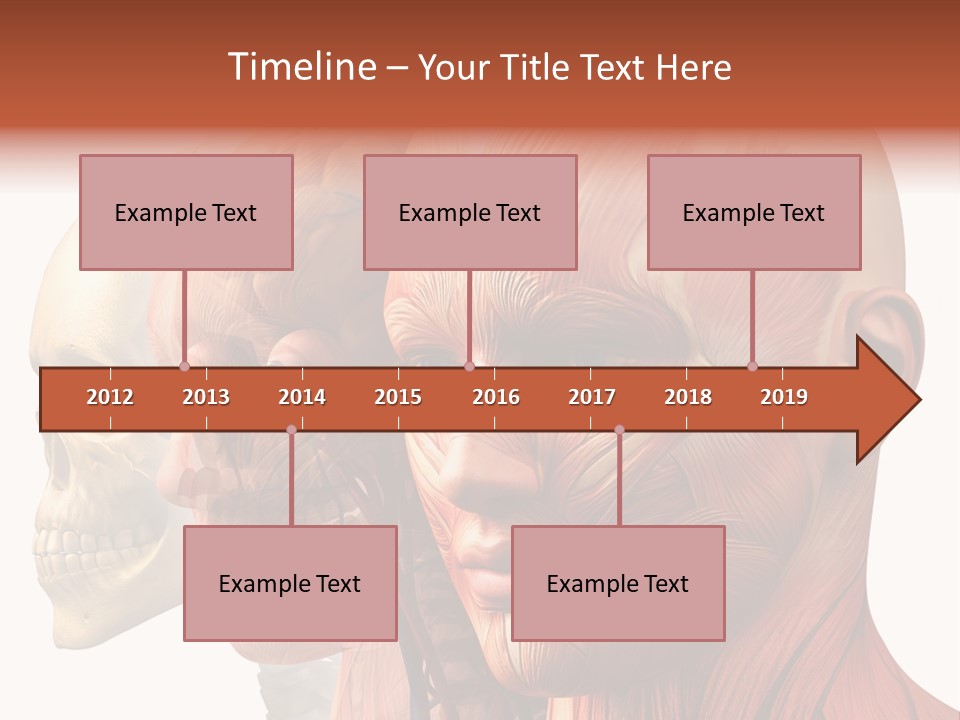 Timeline – Your Title Text Here

Example Text

Example Text

Example Text

2012 2013 2014 2015 2016 2017 2018 2019

Example Text

Example Text